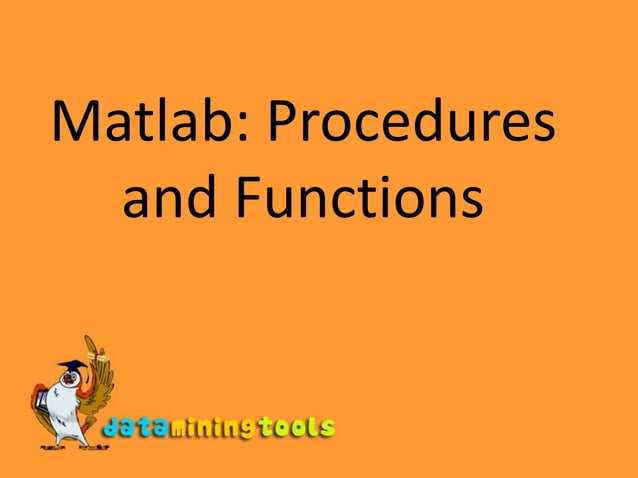 Matlab: Procedures and Functions

dataminingtools